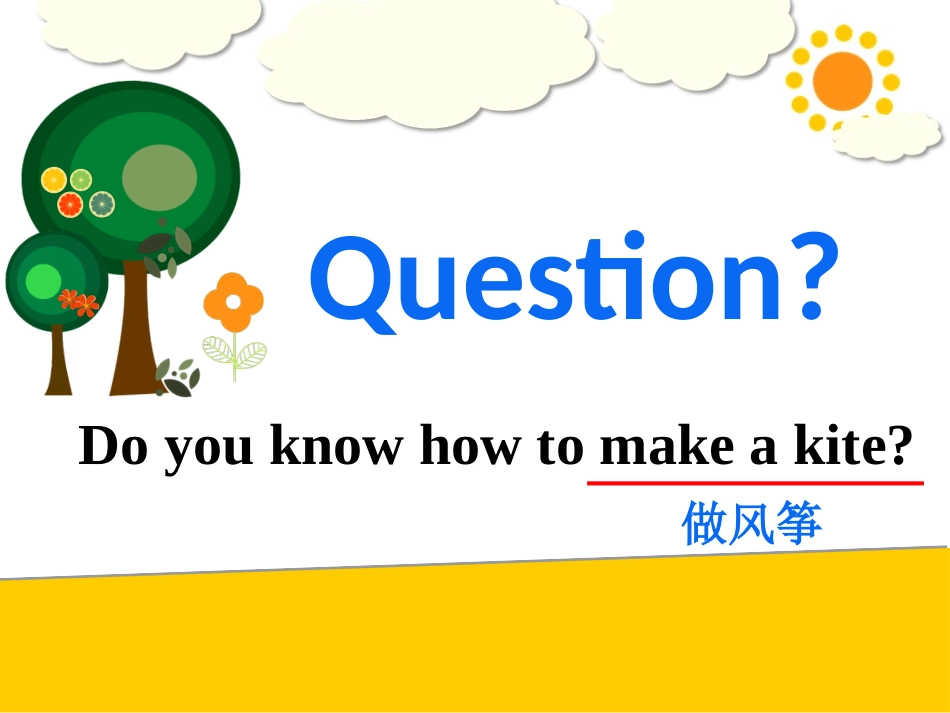 Question?

Do you know how to make a kite?

做风筝